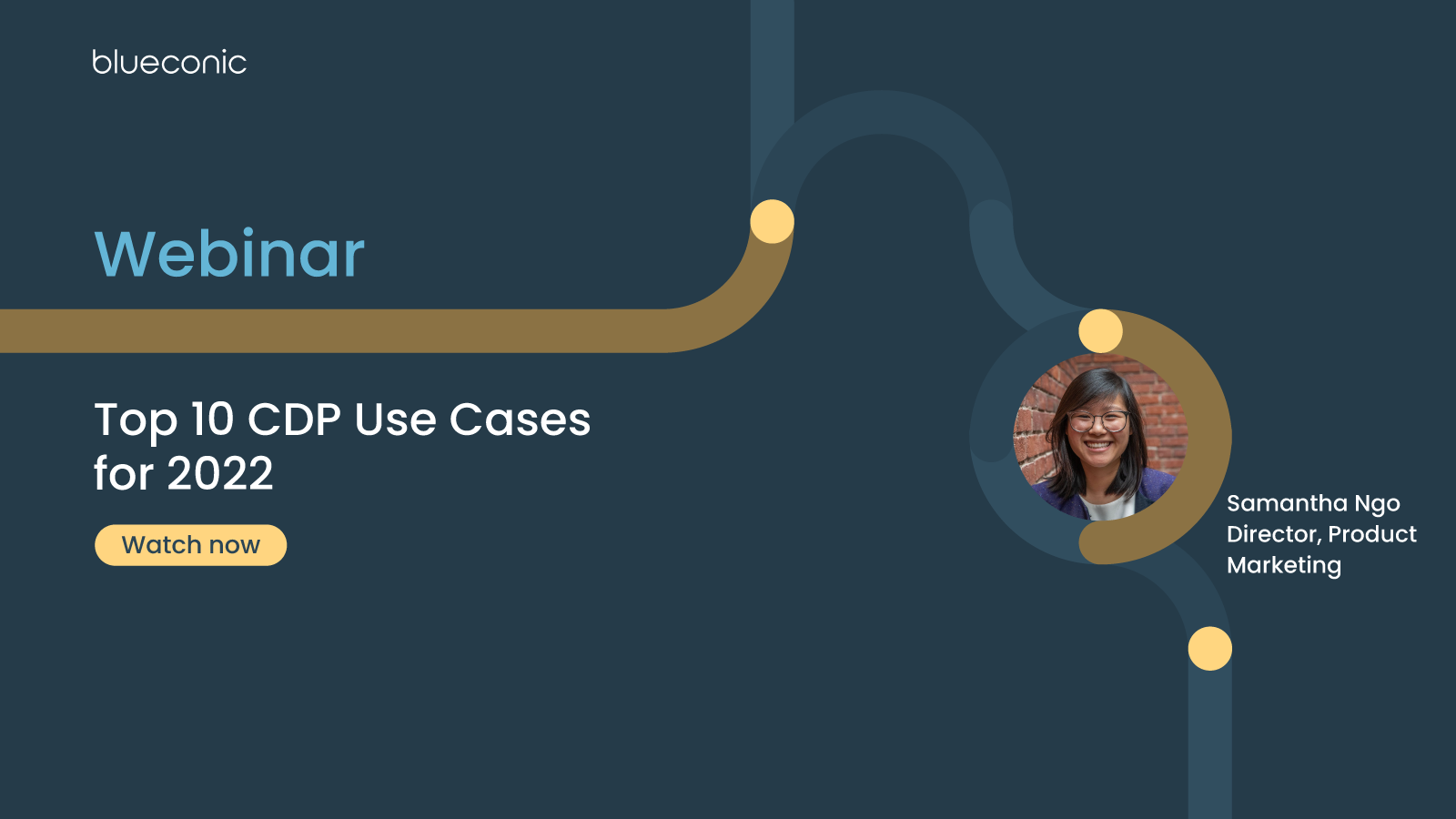 blueconic

Webinar

Top 10 CDP Use Cases for 2022

Watch now

Samantha Ngo
Director, Product Marketing